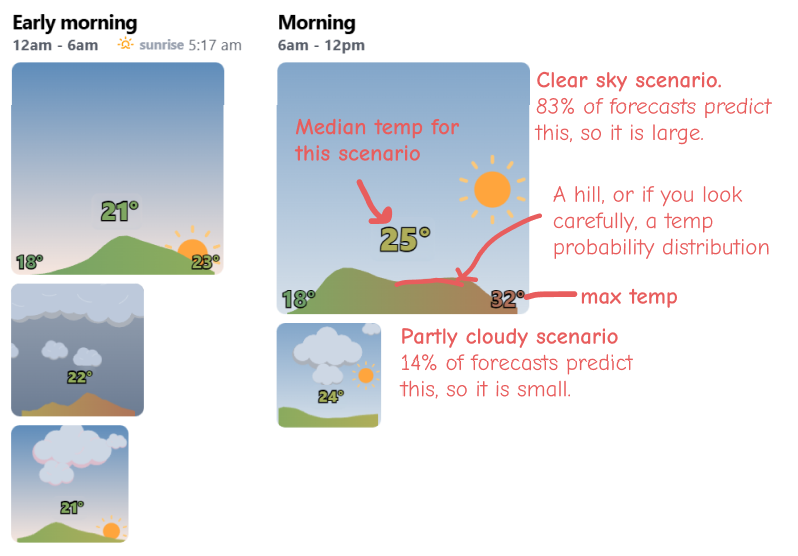 Early morning
12am - 6am sunrise 5:17 am

21°
18° 23°

22°

21°

Morning
6am - 12pm

Median temp for this scenario

25°
18° 32°

24°

Clear sky scenario.
83% of forecasts predict this, so it is large.

A hill, or if you look carefully, a temp probability distribution

max temp

Partly cloudy scenario
14% of forecasts predict this, so it is small.